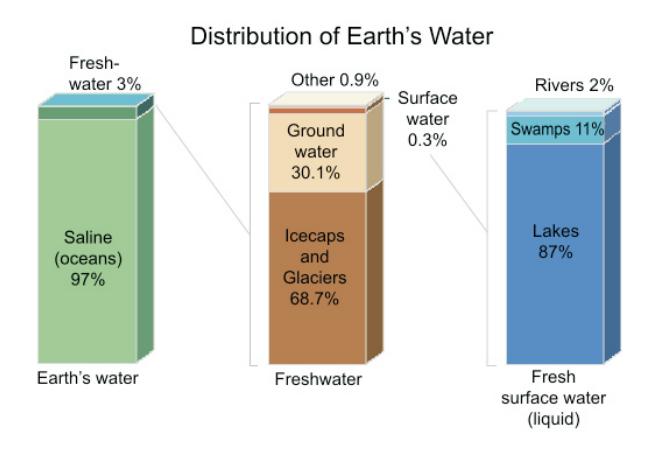 Distribution of Earth's Water

Fresh-water 3%

Saline (oceans) 97%

Earth's water

Other 0.9%

Surface water 0.3%

Ground water 30.1%

Icecaps and Glaciers 68.7%

Freshwater

Rivers 2%

Swamps 11%

Lakes 87%

Fresh surface water (liquid)